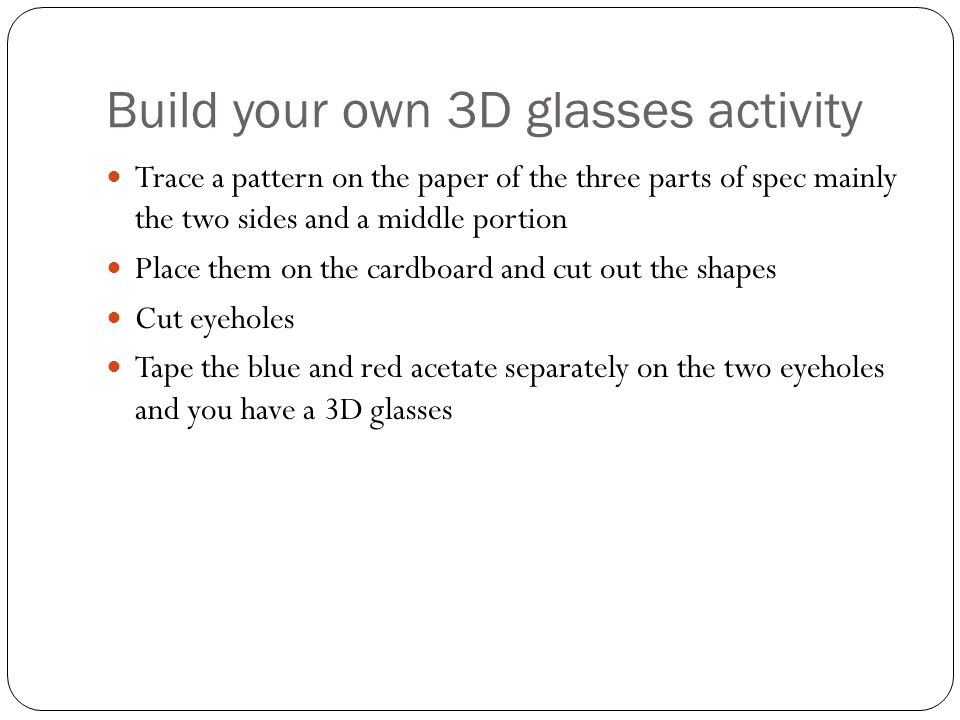 Build your own 3D glasses activity

- Trace a pattern on the paper of the three parts of spec mainly the two sides and a middle portion
- Place them on the cardboard and cut out the shapes
- Cut eyeholes
- Tape the blue and red acetate separately on the two eyeholes and you have a 3D glasses